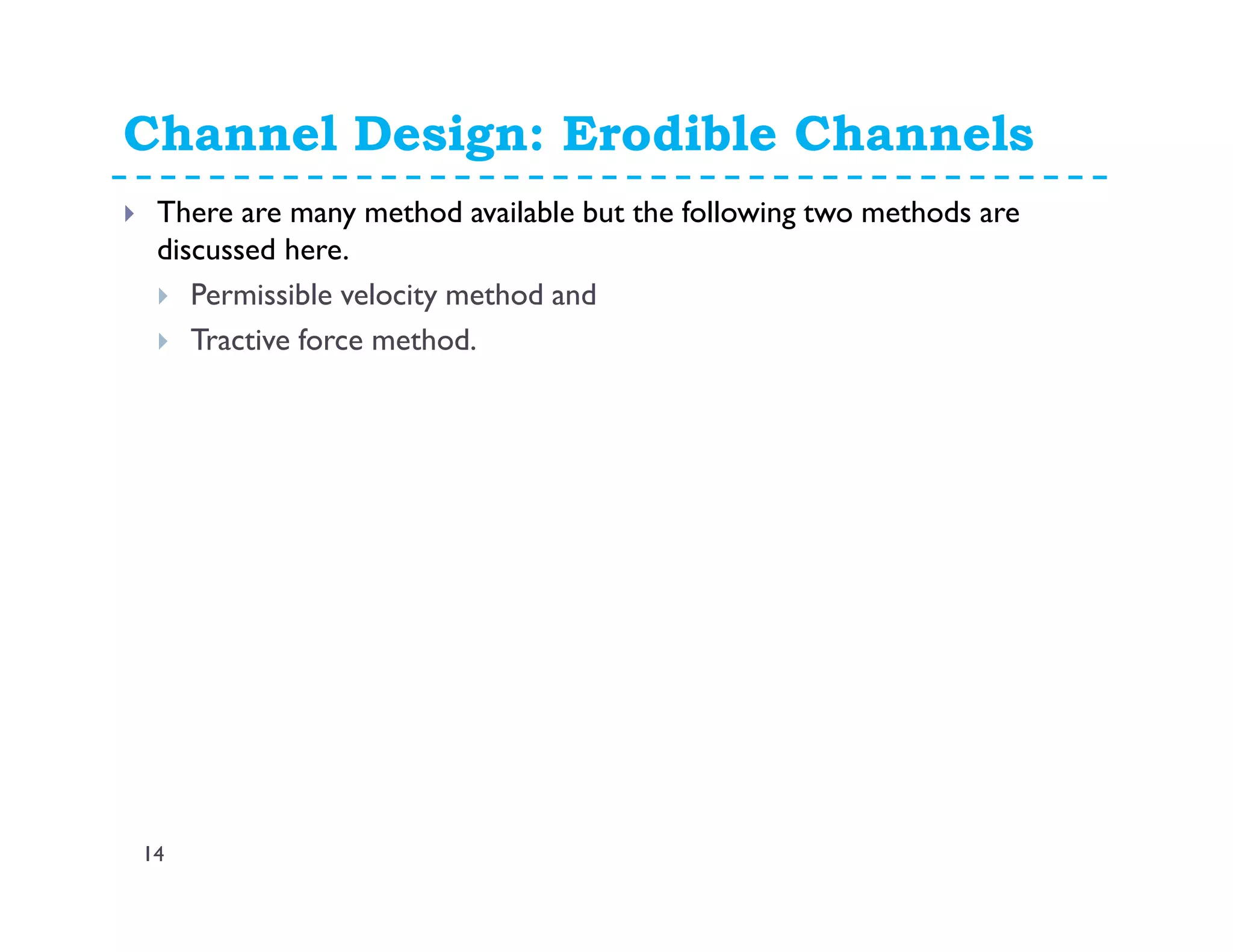 Channel Design: Erodible Channels

There are many method available but the following two methods are discussed here.

Permissible velocity method and

Tractive force method.

14